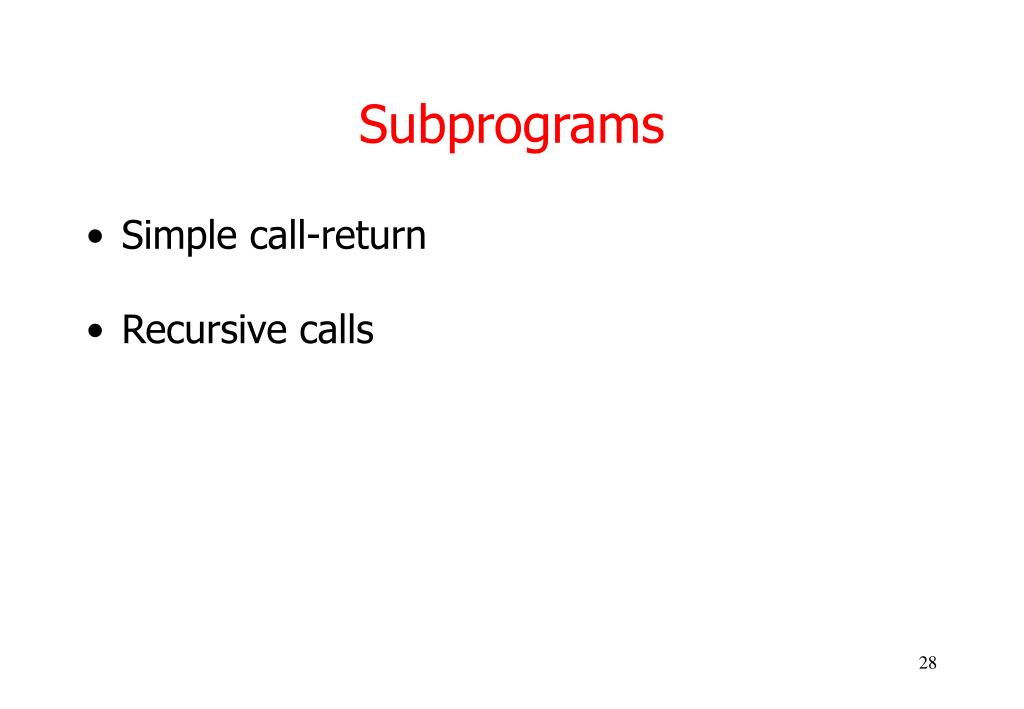 Subprograms

• Simple call-return

• Recursive calls

28